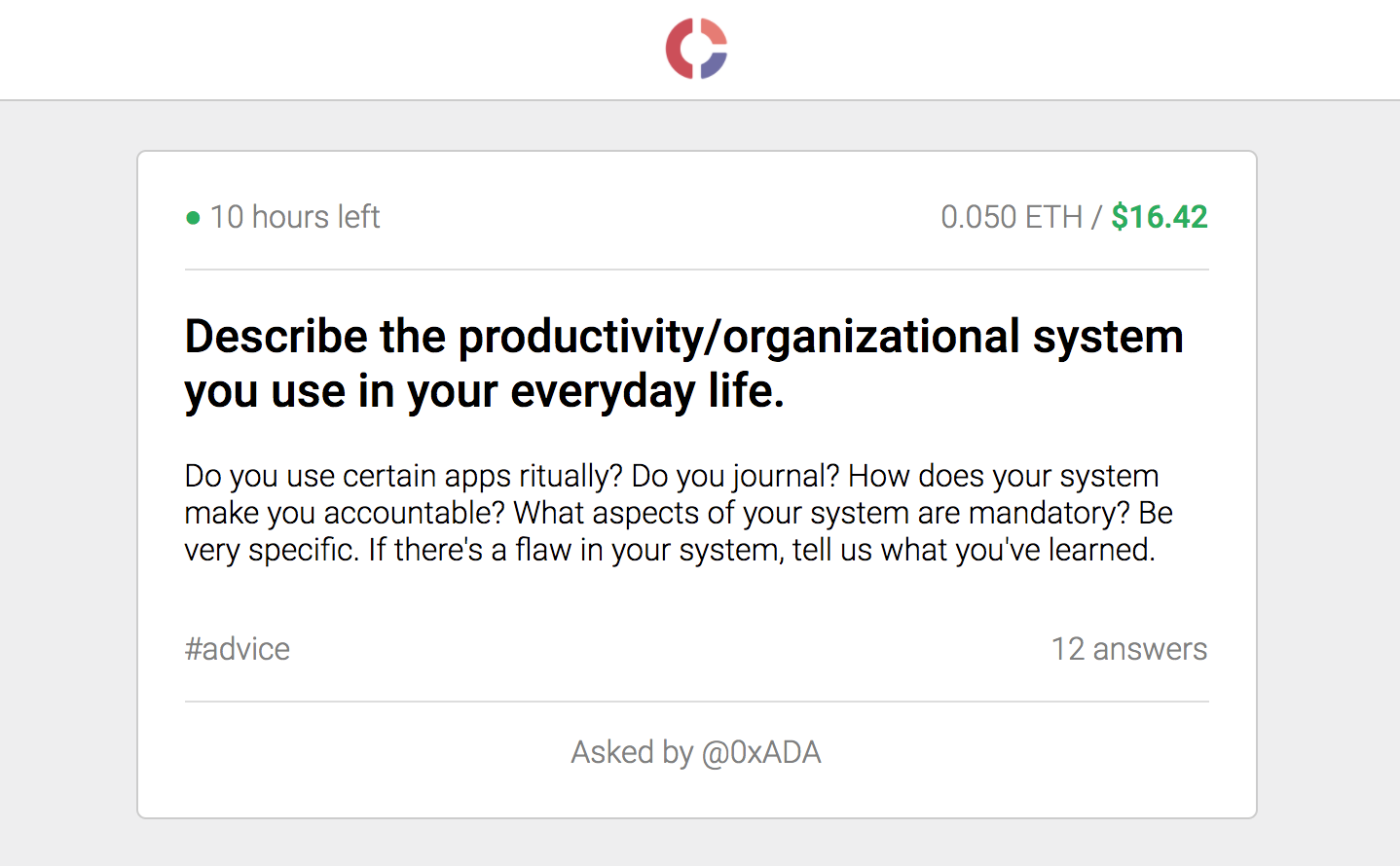 10 hours left

0.050 ETH / $16.42

Describe the productivity/organizational system you use in your everyday life.

Do you use certain apps ritually? Do you journal? How does your system make you accountable? What aspects of your system are mandatory? Be very specific. If there's a flaw in your system, tell us what you've learned.

#advice

12 answers

Asked by @0xADA